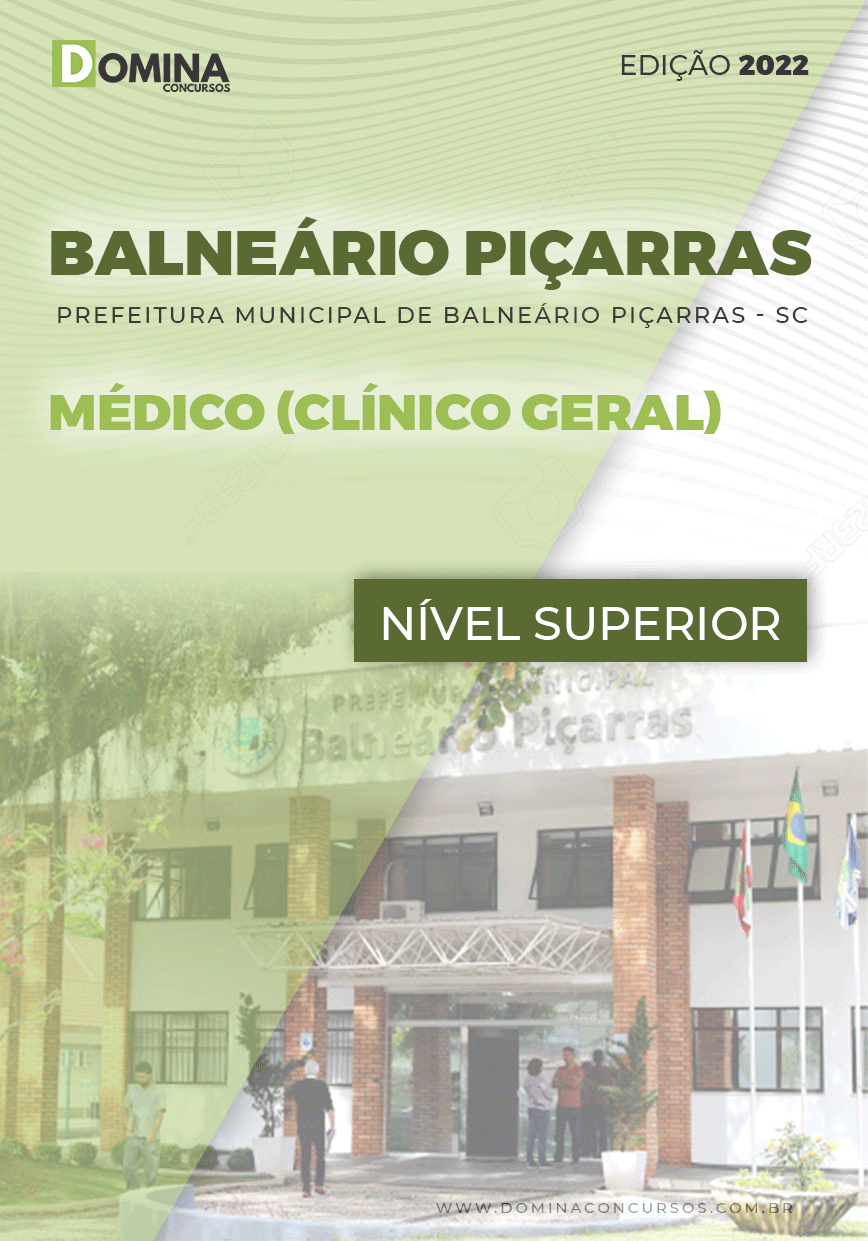 DOMINA
CONCURSOS

EDIÇÃO 2022

BALNEÁRIO PIÇARRAS

PREFEITURA MUNICIPAL DE BALNEÁRIO PIÇARRAS - SC

MÉDICO (CLÍNICO GERAL)

NÍVEL SUPERIOR

PREFEITURA MUNICIPAL
Balneário Piçarras

WWW.DOMINACONCURSOS.COM.BR